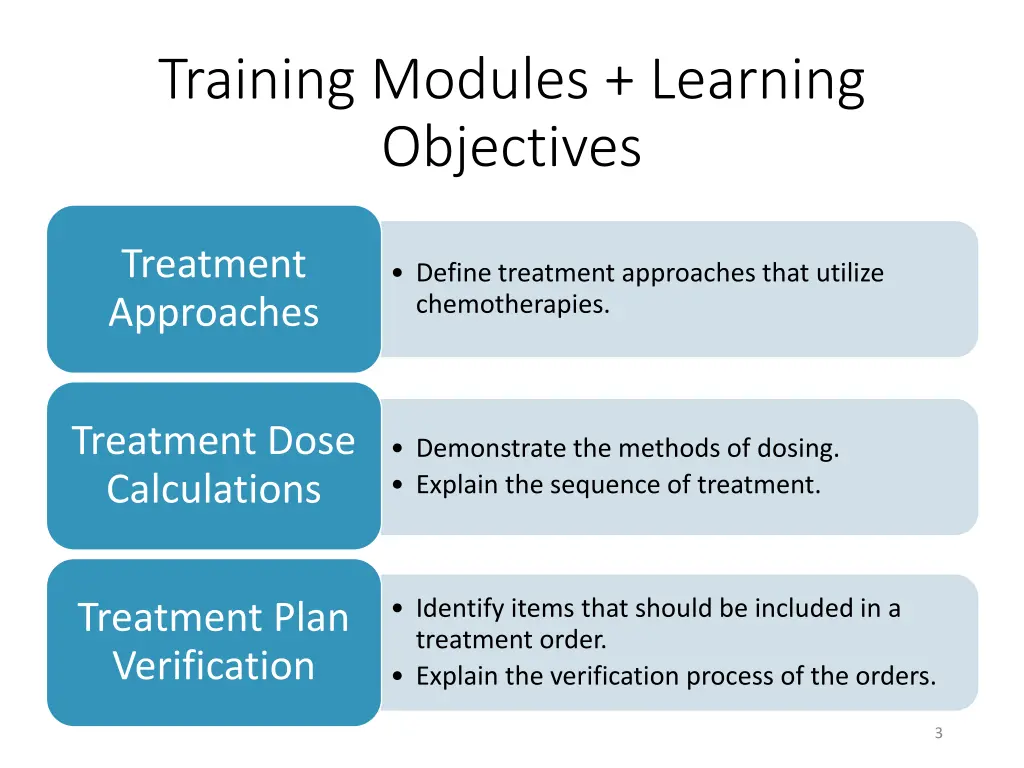 Training Modules + Learning Objectives

Treatment Approaches

• Define treatment approaches that utilize chemotherapies.

Treatment Dose Calculations

• Demonstrate the methods of dosing.
• Explain the sequence of treatment.

Treatment Plan Verification

• Identify items that should be included in a treatment order.
• Explain the verification process of the orders.

3